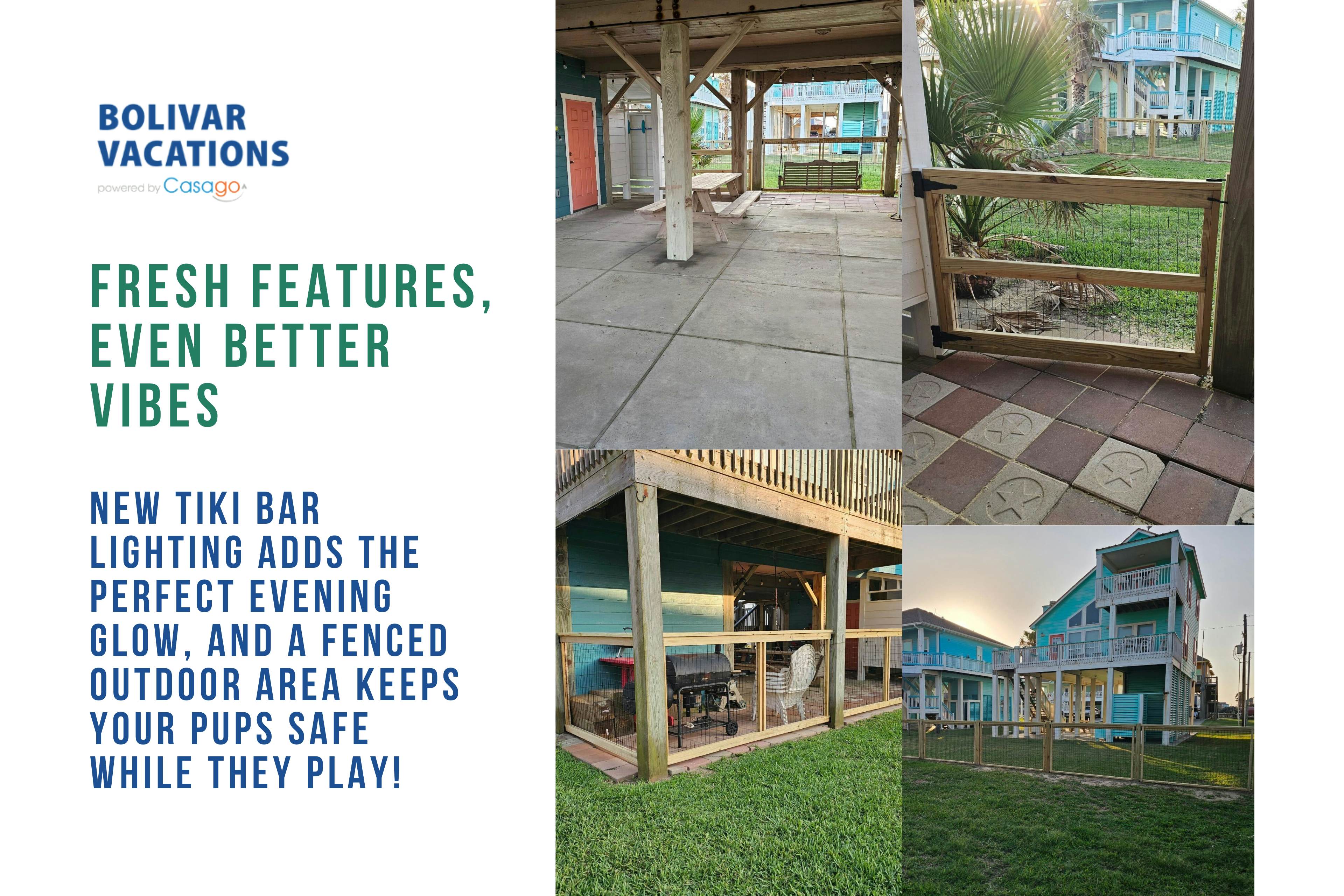 BOLIVAR VACATIONS
powered by Casago

FRESH FEATURES, EVEN BETTER VIBES

NEW TIKI BAR LIGHTING ADDS THE PERFECT EVENING GLOW, AND A FENCED OUTDOOR AREA KEEPS YOUR PUPS SAFE WHILE THEY PLAY!